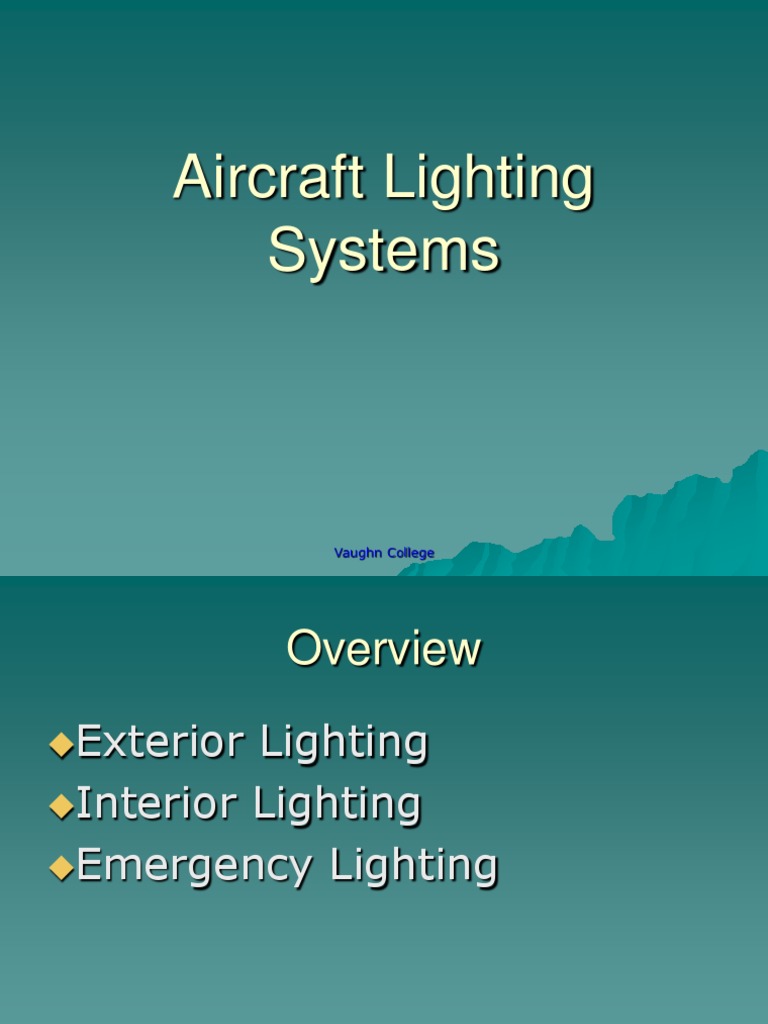 Aircraft Lighting Systems

Vaughn College

Overview

◆Exterior Lighting
◆Interior Lighting
◆Emergency Lighting